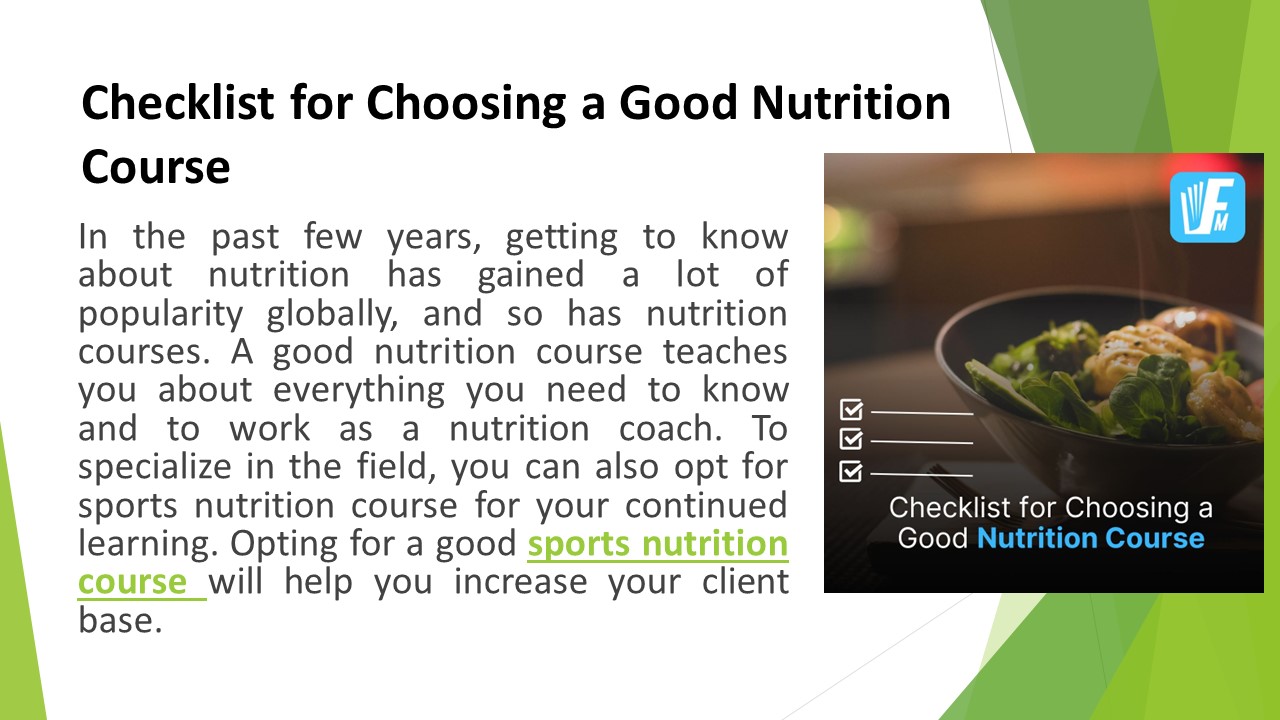 Checklist for Choosing a Good Nutrition Course

In the past few years, getting to know about nutrition has gained a lot of popularity globally, and so has nutrition courses. A good nutrition course teaches you about everything you need to know and to work as a nutrition coach. To specialize in the field, you can also opt for sports nutrition course for your continued learning. Opting for a good sports nutrition course will help you increase your client base.

FM

Checklist for Choosing a Good Nutrition Course